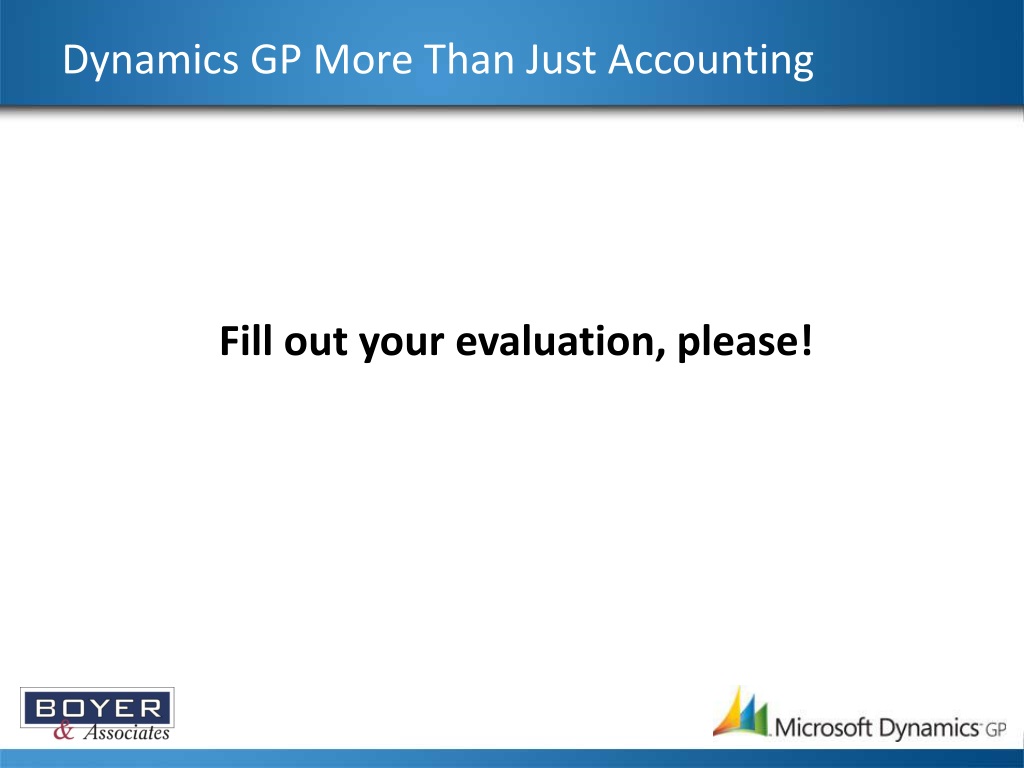 Dynamics GP More Than Just Accounting

Fill out your evaluation, please!

BOYER
& Associates

Microsoft Dynamics GP